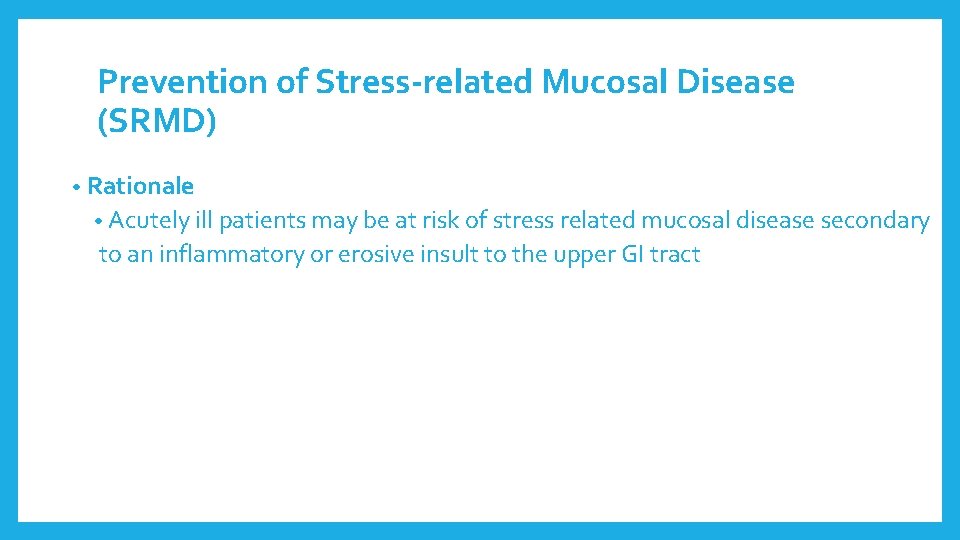 Prevention of Stress-related Mucosal Disease (SRMD)

• Rationale
• Acutely ill patients may be at risk of stress related mucosal disease secondary to an inflammatory or erosive insult to the upper GI tract